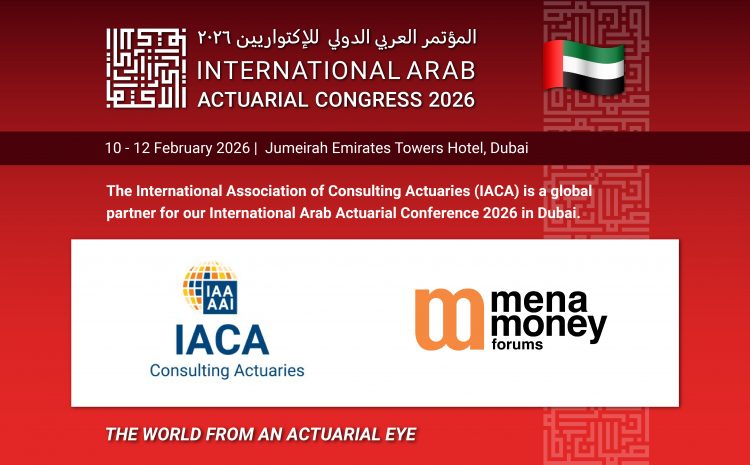 المؤتمر العربي الدولي للإكتواريين ٢٠٢٦
INTERNATIONAL ARAB
ACTUARIAL CONGRESS 2026

10 - 12 February 2026 | Jumeirah Emirates Towers Hotel, Dubai

The International Association of Consulting Actuaries (IACA) is a global partner for our International Arab Actuarial Conference 2026 in Dubai.

IAA
AAI
IACA
Consulting Actuaries

mena
money
forums

THE WORLD FROM AN ACTUARIAL EYE